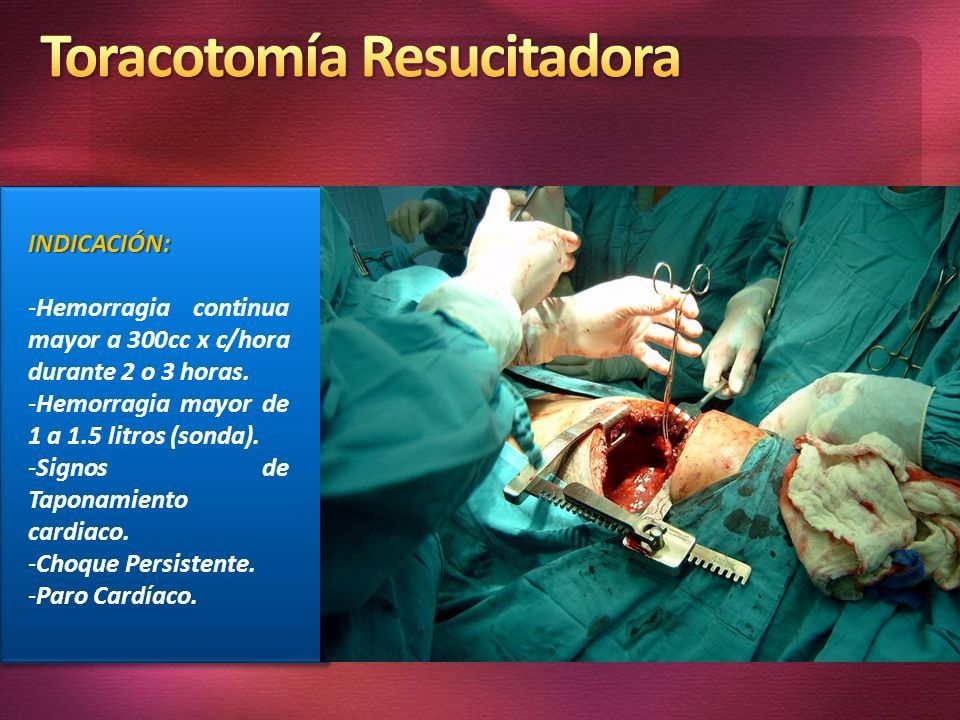 Toracotomía Resucitadora

INDICACIÓN:

-Hemorragia continua mayor a 300cc x c/hora durante 2 o 3 horas.
-Hemorragia mayor de 1 a 1.5 litros (sonda).
-Signos de Taponamiento cardiaco.
-Choque Persistente.
-Paro Cardíaco.